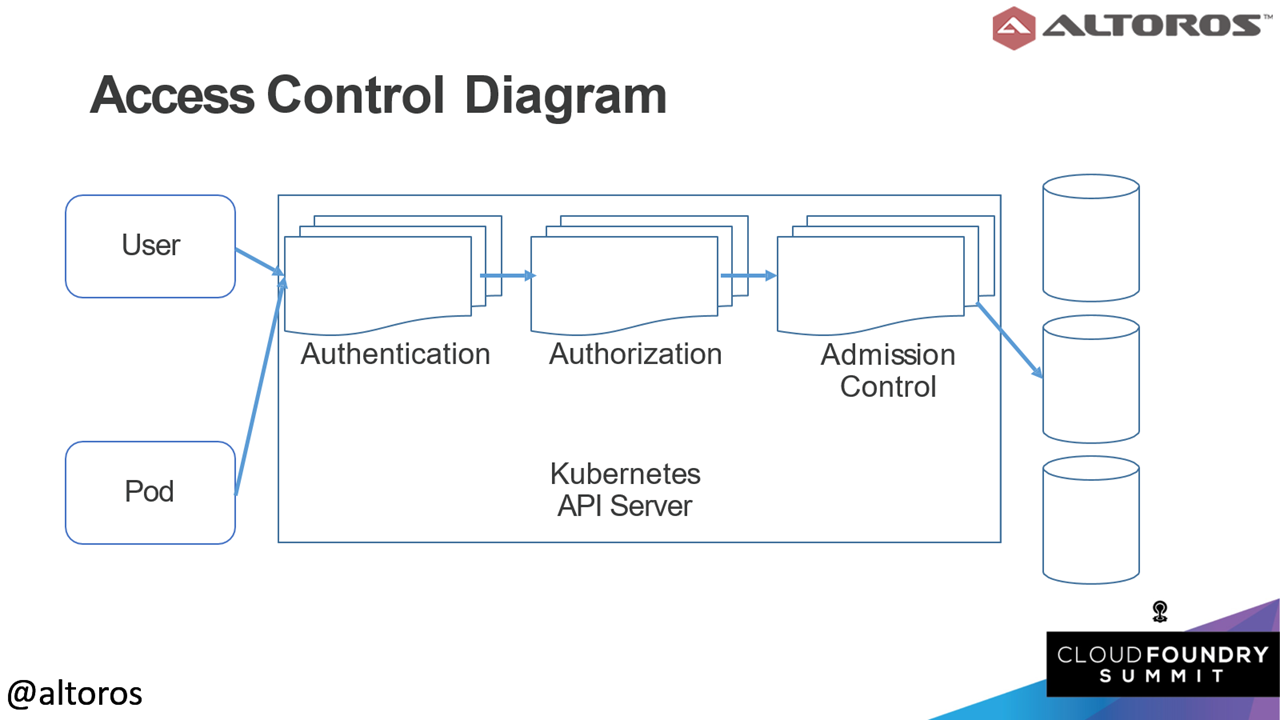 ALTOROS™

Access Control Diagram

User

Pod

Authentication

Authorization

Admission Control

Kubernetes API Server

@altoros

CLOUDFOUNDRY SUMMIT